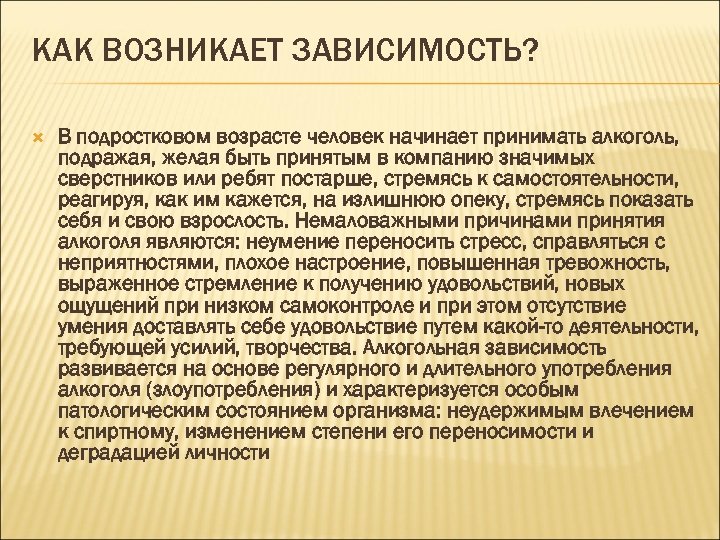 КАК ВОЗНИКАЕТ ЗАВИСИМОСТЬ?

В подростковом возрасте человек начинает принимать алкоголь, подражая, желая быть принятым в компанию значимых сверстников или ребят постарше, стремясь к самостоятельности, реагируя, как им кажется, на излишнюю опеку, стремясь показать себя и свою взрослость. Немаловажными причинами принятия алкоголя являются: неумение переносить стресс, справляться с неприятностями, плохое настроение, повышенная тревожность, выраженное стремление к получению удовольствий, новых ощущений при низком самоконтроле и при этом отсутствие умения доставлять себе удовольствие путем какой-то деятельности, требующей усилий, творчества. Алкогольная зависимость развивается на основе регулярного и длительного употребления алкоголя (злоупотребления) и характеризуется особым патологическим состоянием организма: неудержимым влечением к спиртному, изменением степени его переносимости и деградацией личности